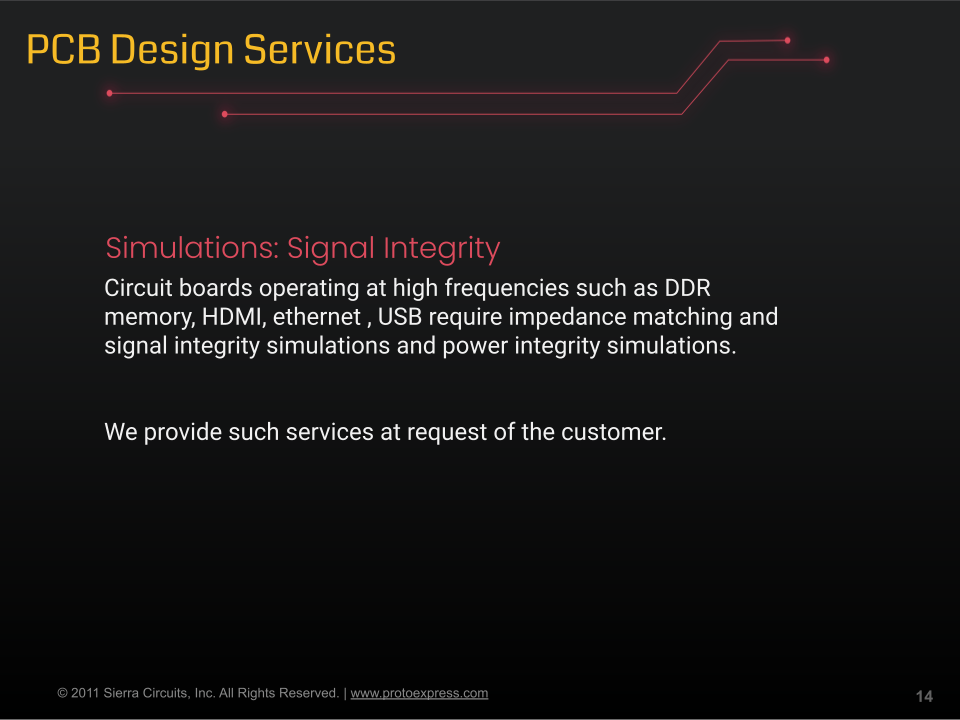 PCB Design Services

Simulations: Signal Integrity

Circuit boards operating at high frequencies such as DDR memory, HDMI, ethernet , USB require impedance matching and signal integrity simulations and power integrity simulations.

We provide such services at request of the customer.

© 2011 Sierra Circuits, Inc. All Rights Reserved. | www.protoexpress.com

14